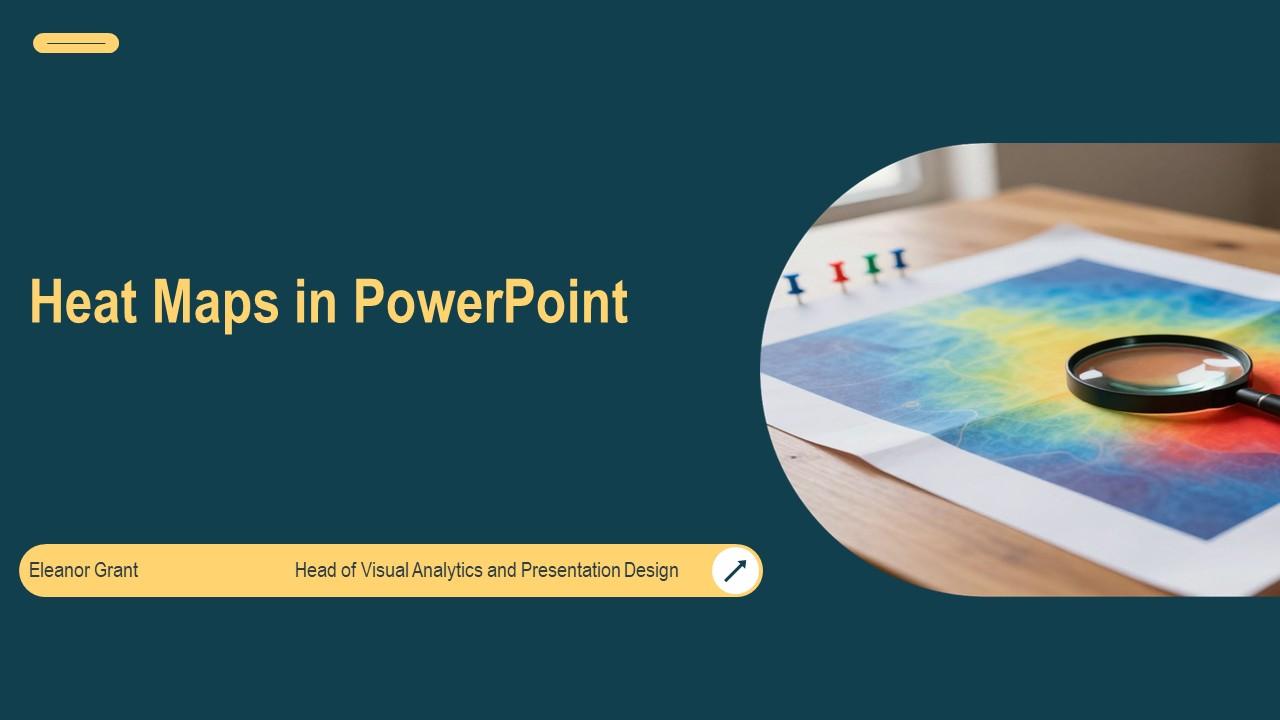 Heat Maps in PowerPoint

Eleanor Grant

Head of Visual Analytics and Presentation Design